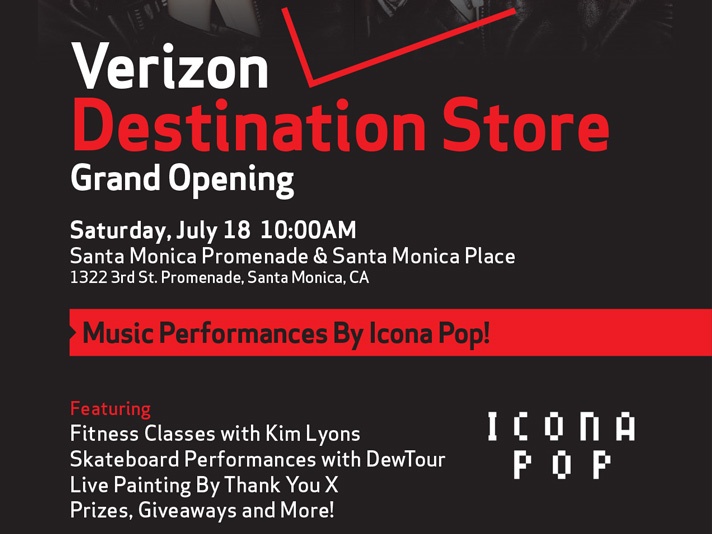 Verizon
Destination Store
Grand Opening

Saturday, July 18 10:00AM
Santa Monica Promenade & Santa Monica Place
1322 3rd St. Promenade, Santa Monica, CA

Music Performances By Icona Pop!

Featuring
Fitness Classes with Kim Lyons
Skateboard Performances with DewTour
Live Painting By Thank You X
Prizes, Giveaways and More!

ICONA POP